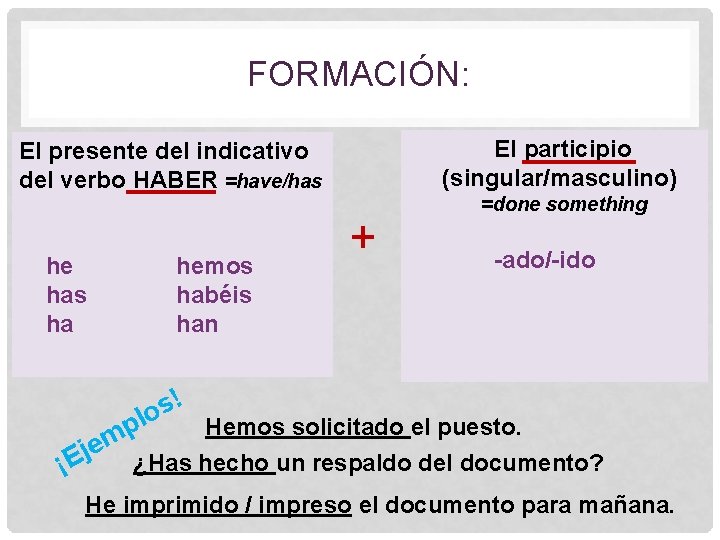 FORMACIÓN:

El presente del indicativo del verbo HABER =have/has

he
has
ha

hemos
habéis
han

+

El participio
(singular/masculino)
=done something

-ado/-ido

¡Ejemplos!

Hemos solicitado el puesto.

¿Has hecho un respaldo del documento?

He imprimido / impreso el documento para mañana.